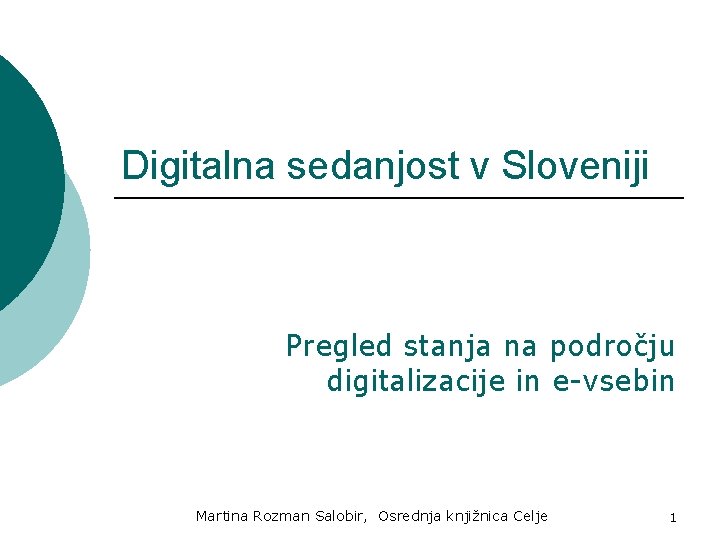 Digitalna sedanjost v Sloveniji

Pregled stanja na področju digitalizacije in e-vsebin

Martina Rozman Salobir, Osrednja knjižnica Celje

1